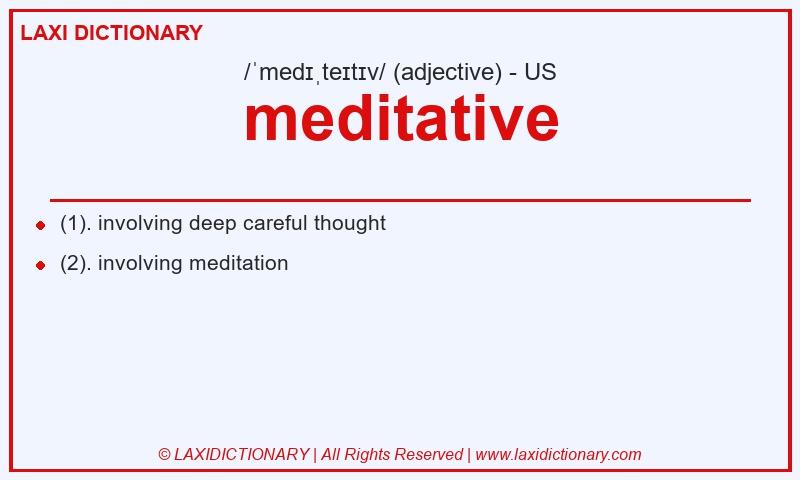 LAXI DICTIONARY

/ˈmedɪˌteɪtɪv/ (adjective) - US

meditative

(1). involving deep careful thought

(2). involving meditation

© LAXIDICTIONARY | All Rights Reserved | www.laxidictionary.com